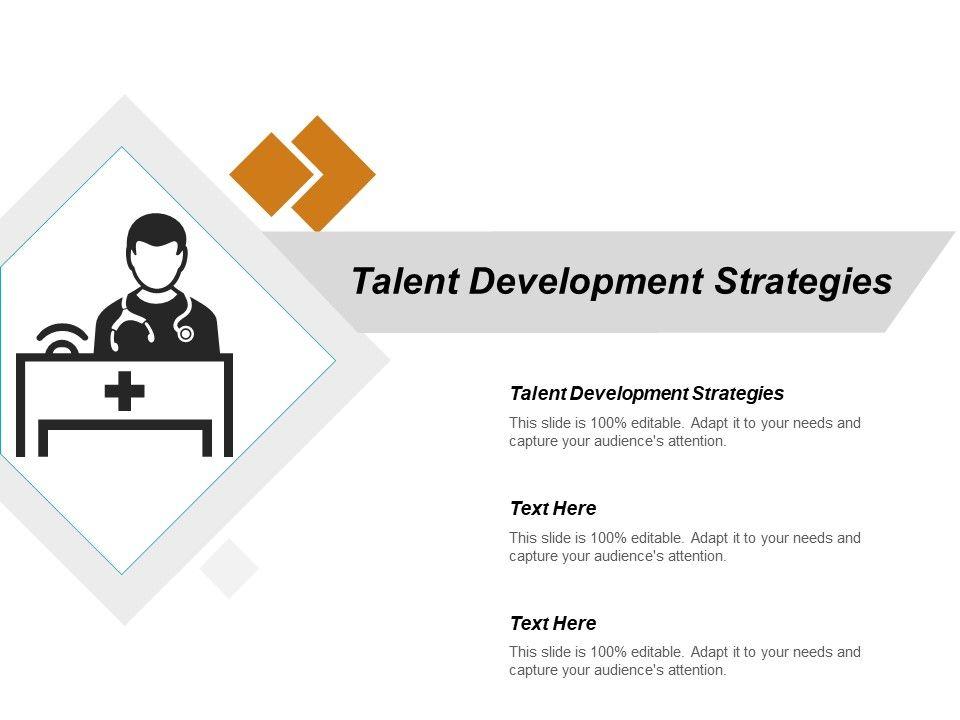 Talent Development Strategies

Talent Development Strategies

This slide is 100% editable. Adapt it to your needs and capture your audience's attention.

Text Here

This slide is 100% editable. Adapt it to your needs and capture your audience's attention.

Text Here

This slide is 100% editable. Adapt it to your needs and capture your audience's attention.